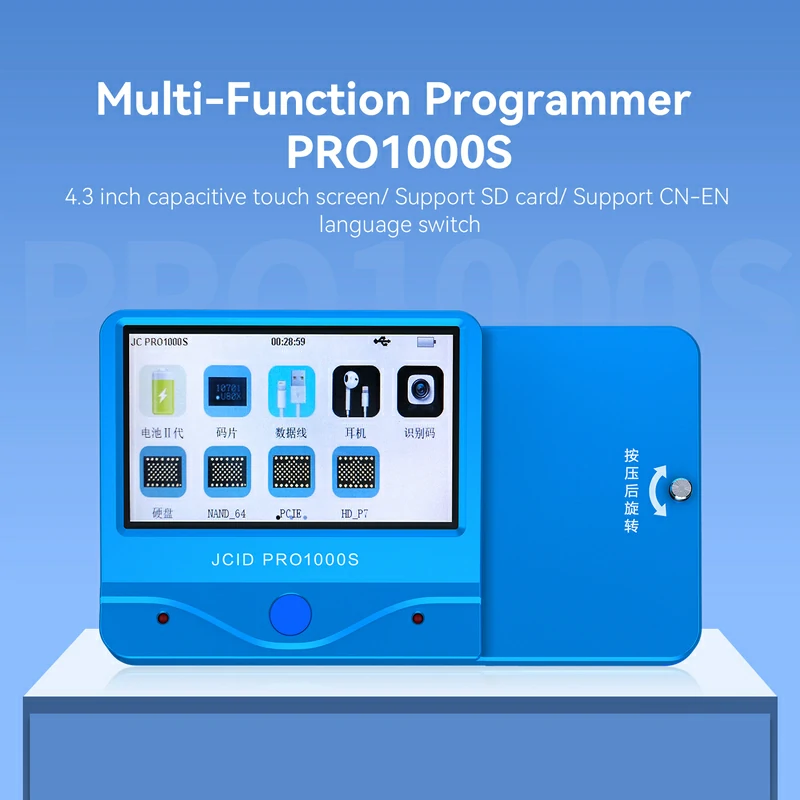 Multi-Function Programmer
PRO1000S

4.3 inch capacitive touch screen/ Support SD card/ Support CN-EN language switch

PRO1000S

JC PRO1000S 00:28:59

10701
U80X

电池II代 码片 数据线 耳机 识别码

硬盘 NAND_64 PCIE HD_P7

JCID PRO1000S

按压后旋转